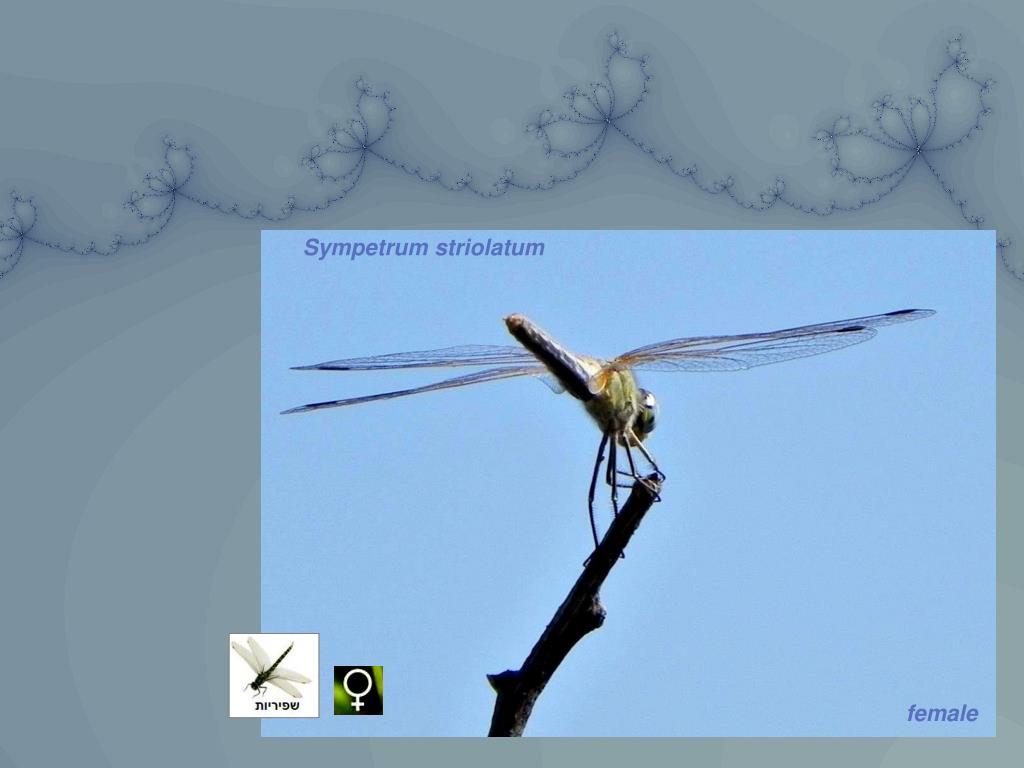 Sympetrum striolatum

שפיריות

♀

female